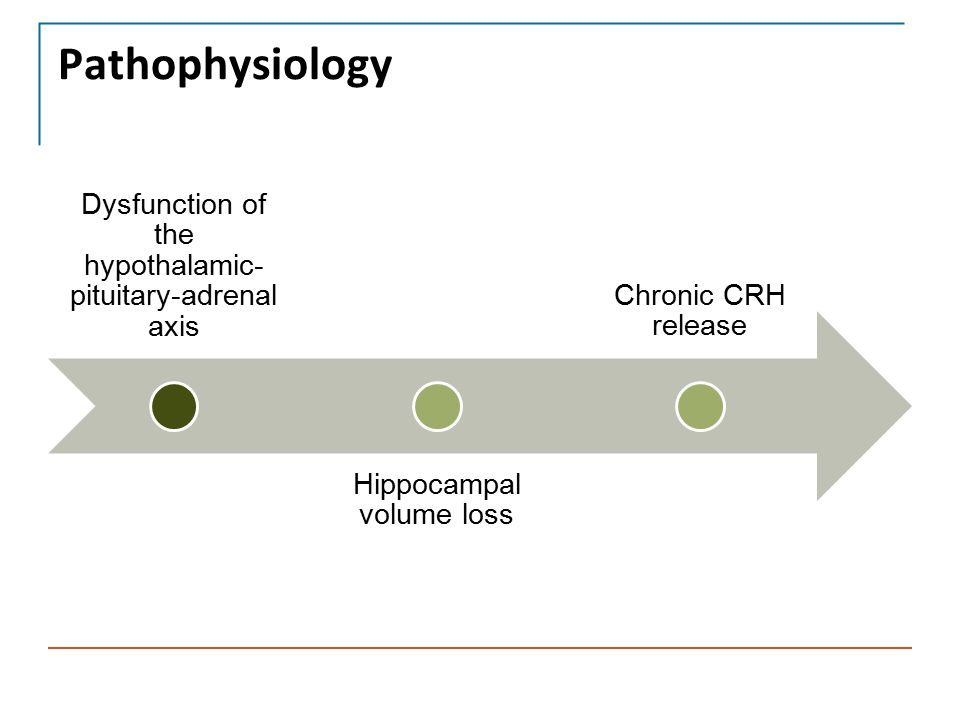 Pathophysiology

Dysfunction of the hypothalamic-pituitary-adrenal axis

Hippocampal volume loss

Chronic CRH release